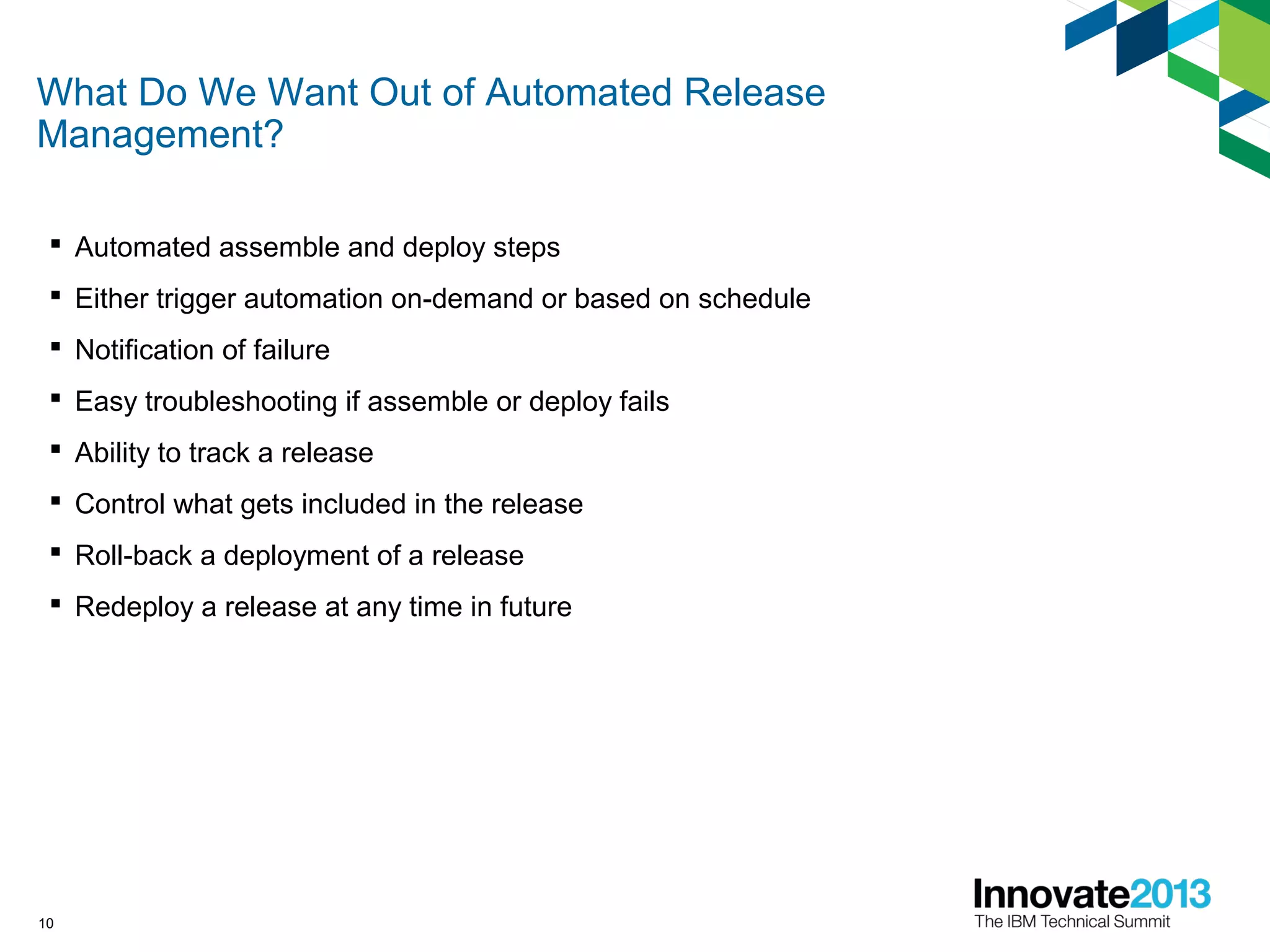 What Do We Want Out of Automated Release Management?

▪ Automated assemble and deploy steps
▪ Either trigger automation on-demand or based on schedule
▪ Notification of failure
▪ Easy troubleshooting if assemble or deploy fails
▪ Ability to track a release
▪ Control what gets included in the release
▪ Roll-back a deployment of a release
▪ Redeploy a release at any time in future

10

Innovate2013
The IBM Technical Summit